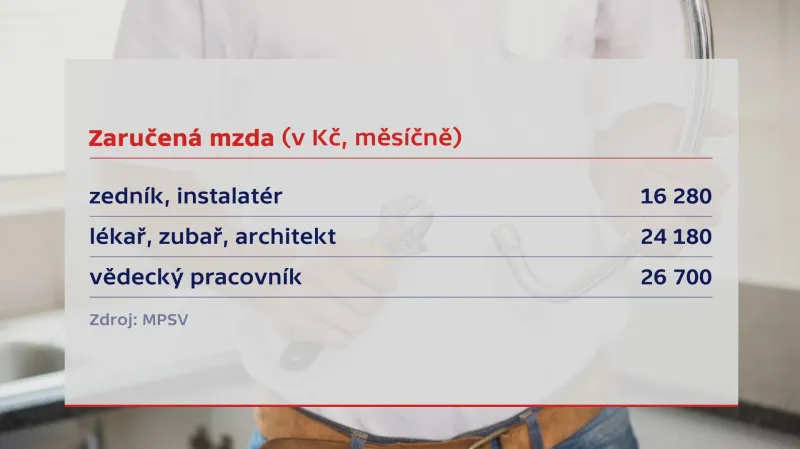 Zaručená mzda (v Kč, měsíčně)

| | |
|---|---|
| zedník, instalatér | 16 280 |
| lékař, zubař, architekt | 24 180 |
| vědecký pracovník | 26 700 |

Zdroj: MPSV